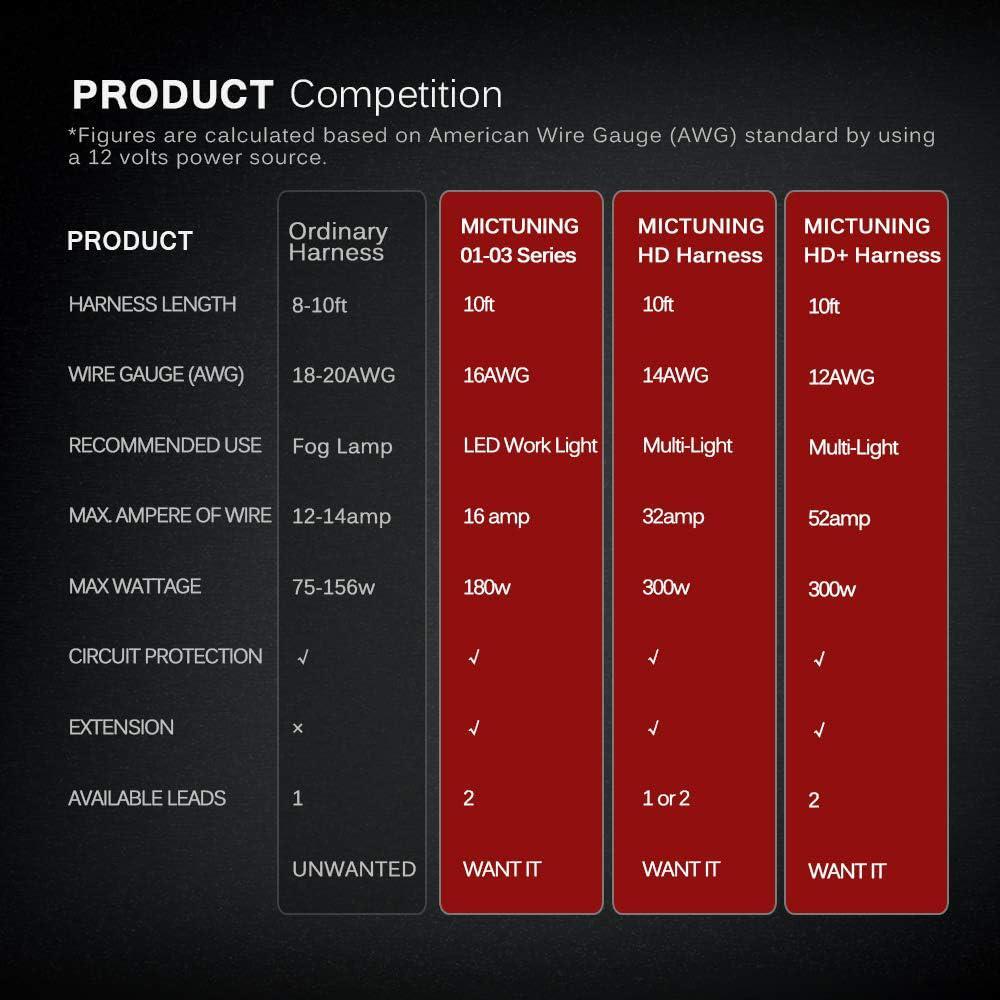 PRODUCT Competition

*Figures are calculated based on American Wire Gauge (AWG) standard by using a 12 volts power source.

| PRODUCT | Ordinary Harness | MICTUNING 01-03 Series | MICTUNING HD Harness | MICTUNING HD+ Harness |
|---|---|---|---|---|
| HARNESS LENGTH | 8-10ft | 10ft | 10ft | 10ft |
| WIRE GAUGE (AWG) | 18-20AWG | 16AWG | 14AWG | 12AWG |
| RECOMMENDED USE | Fog Lamp | LED Work Light | Multi-Light | Multi-Light |
| MAX. AMPERE OF WIRE | 12-14amp | 16 amp | 32amp | 52amp |
| MAX WATTAGE | 75-156w | 180w | 300w | 300w |
| CIRCUIT PROTECTION | √ | √ | √ | √ |
| EXTENSION | × | √ | √ | √ |
| AVAILABLE LEADS | 1 | 2 | 1 or 2 | 2 |
| | UNWANTED | WANT IT | WANT IT | WANT IT |